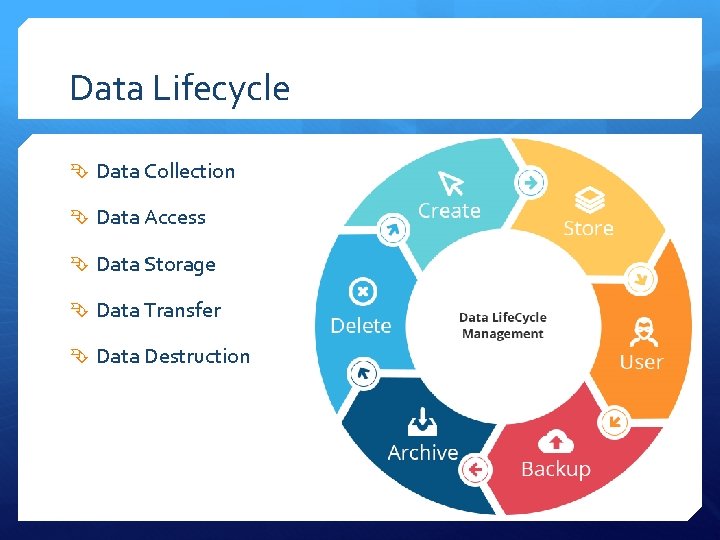 Data Lifecycle

Data Collection

Data Access

Data Storage

Data Transfer

Data Destruction

Create

Store

User

Backup

Archive

Delete

Data LifeCycle Management